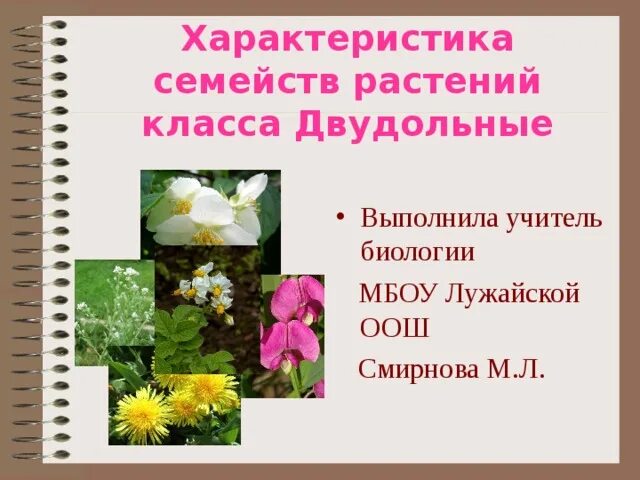 Характеристика семейств растений класса Двудольные

• Выполнила учитель биологии

МБОУ Лужайской ООШ

Смирнова М.Л.